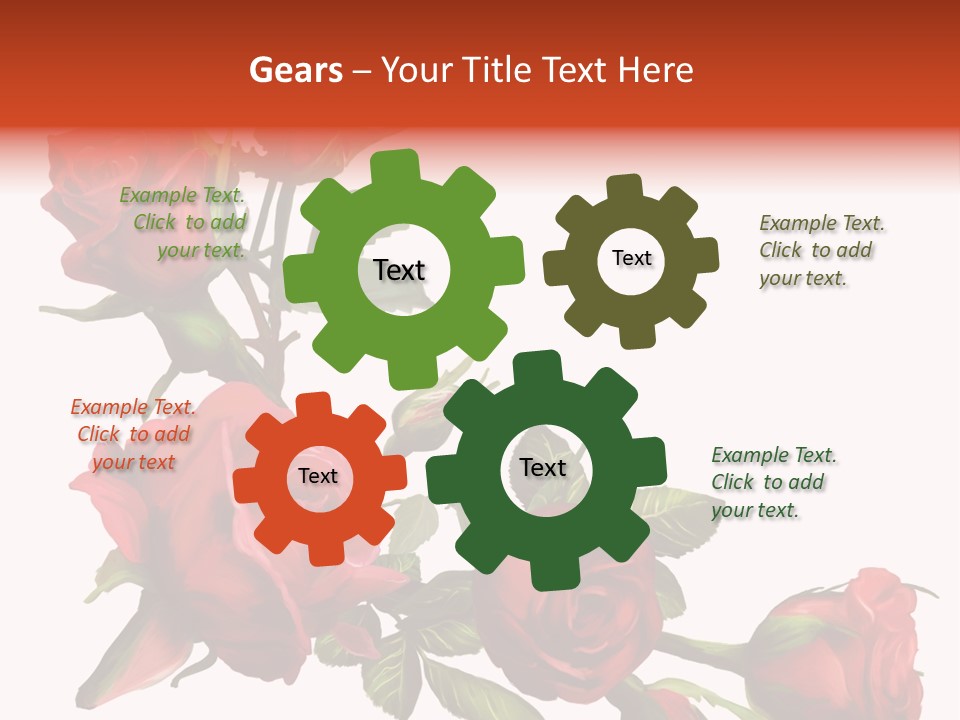 Gears – Your Title Text Here

Example Text. Click to add your text.

Text

Text

Example Text. Click to add your text.

Example Text. Click to add your text

Text

Text

Example Text. Click to add your text.